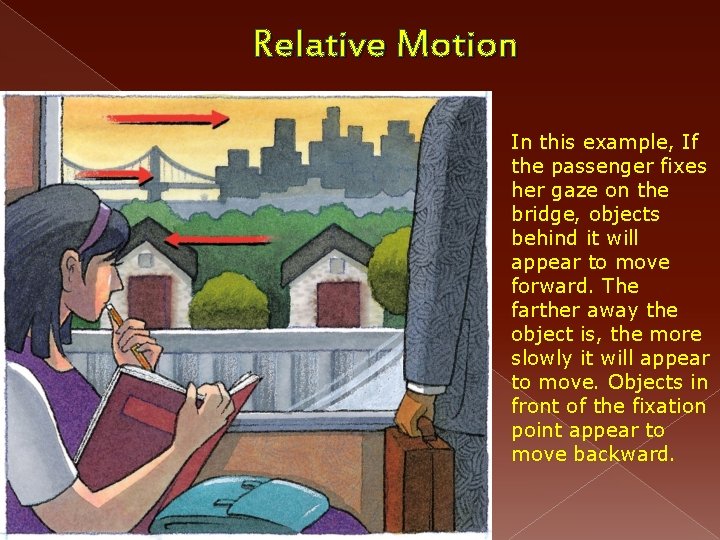 Relative Motion

In this example, If the passenger fixes her gaze on the bridge, objects behind it will appear to move forward. The farther away the object is, the more slowly it will appear to move. Objects in front of the fixation point appear to move backward.